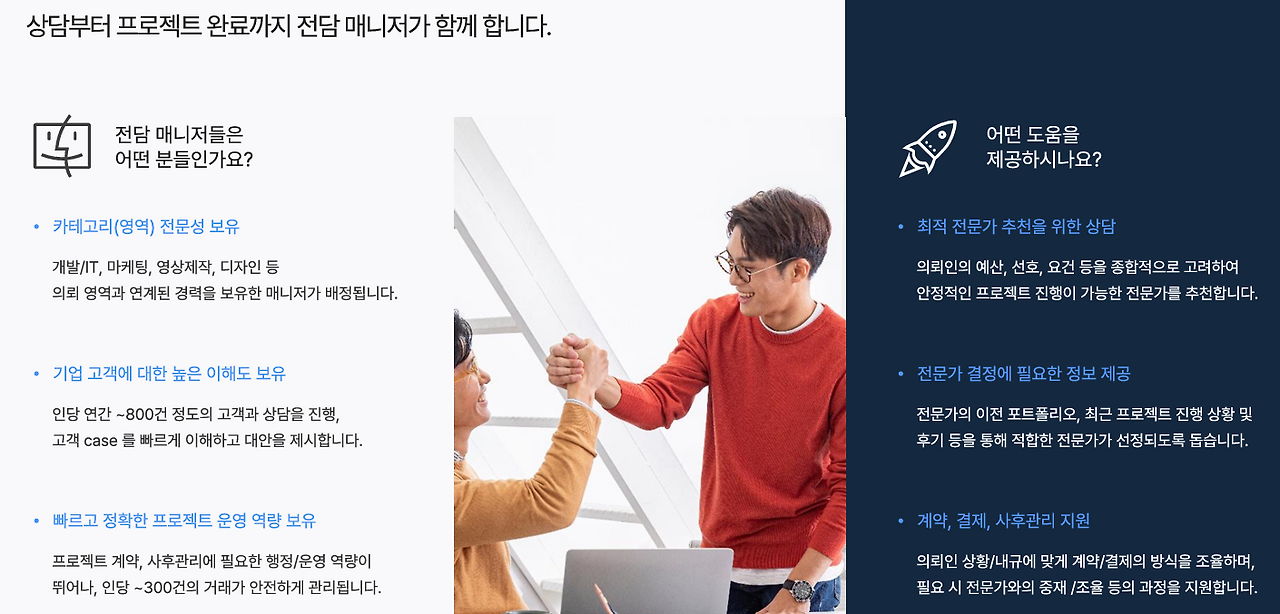 상담부터 프로젝트 완료까지 전담 매니저가 함께 합니다.

전담 매니저들은
어떤 분들인가요?

• 카테고리(영역) 전문성 보유

개발/IT, 마케팅, 영상제작, 디자인 등
의뢰 영역과 연계된 경력을 보유한 매니저가 배정됩니다.

• 기업 고객에 대한 높은 이해도 보유

인당 연간 ~800건 정도의 고객과 상담을 진행,
고객 case 를 빠르게 이해하고 대안을 제시합니다.

• 빠르고 정확한 프로젝트 운영 역량 보유

프로젝트 계약, 사후관리에 필요한 행정/운영 역량이
뛰어나, 인당 ~300건의 거래가 안전하게 관리됩니다.

어떤 도움을
제공하시나요?

• 최적 전문가 추천을 위한 상담

의뢰인의 예산, 선호, 요건 등을 종합적으로 고려하여
안정적인 프로젝트 진행이 가능한 전문가를 추천합니다.

• 전문가 결정에 필요한 정보 제공

전문가의 이전 포트폴리오, 최근 프로젝트 진행 상황 및
후기 등을 통해 적합한 전문가가 선정되도록 돕습니다.

• 계약, 결제, 사후관리 지원

의뢰인 상황/내규에 맞게 계약/결제의 방식을 조율하며,
필요 시 전문가와의 중재 /조율 등의 과정을 지원합니다.